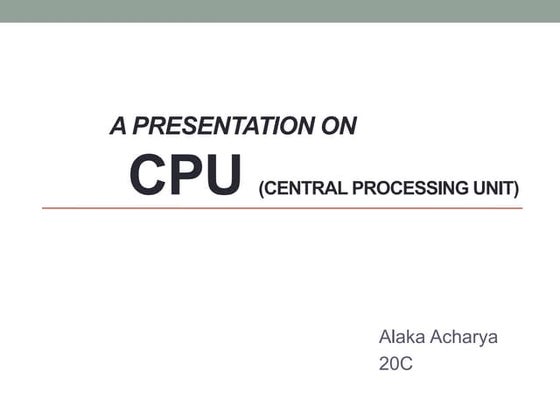 A PRESENTATION ON

CPU (CENTRAL PROCESSING UNIT)

Alaka Acharya
20C